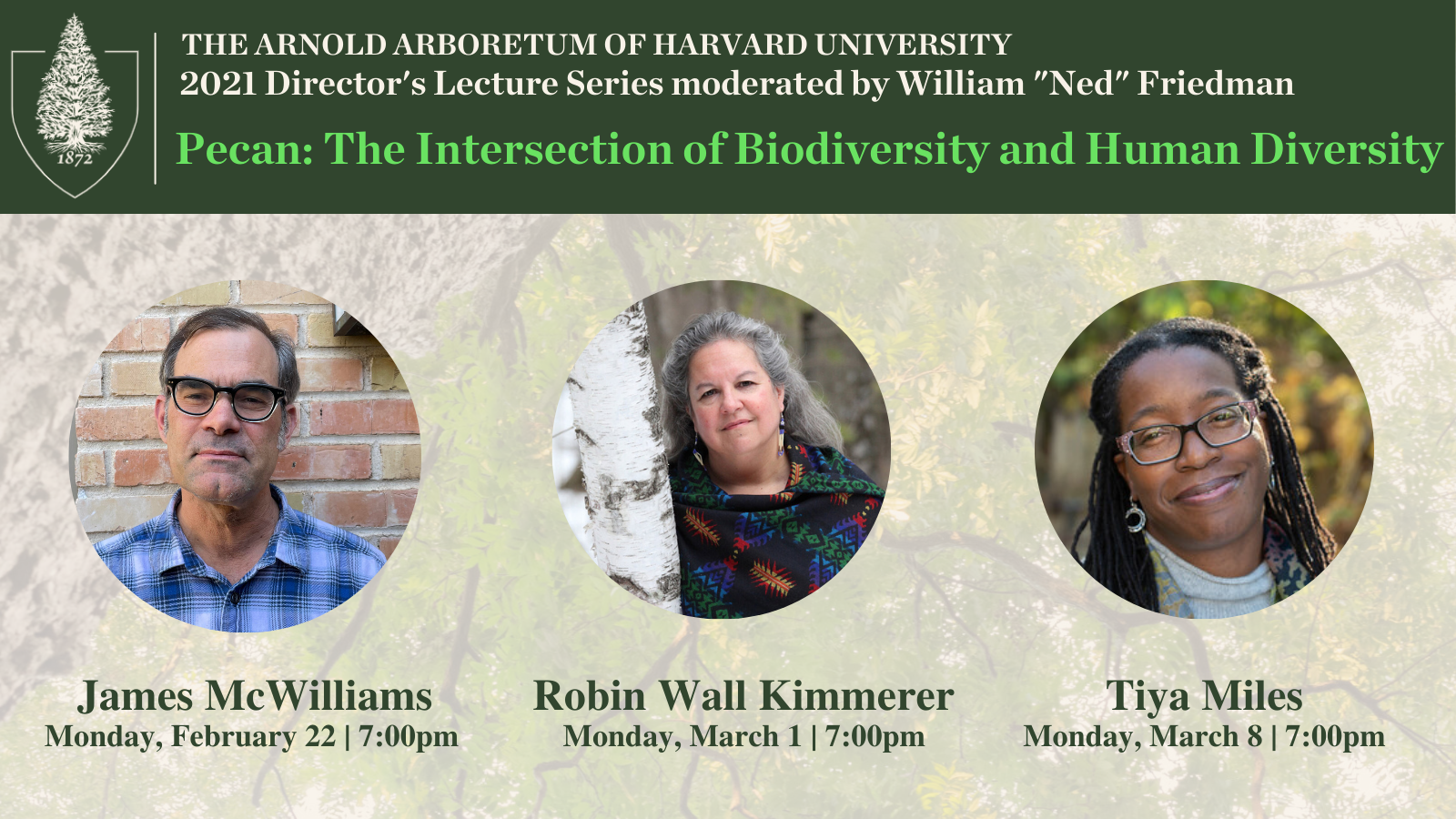 1872

THE ARNOLD ARBORETUM OF HARVARD UNIVERSITY
2021 Director's Lecture Series moderated by William "Ned" Friedman
Pecan: The Intersection of Biodiversity and Human Diversity

James McWilliams
Monday, February 22 | 7:00pm

Robin Wall Kimmerer
Monday, March 1 | 7:00pm

Tiya Miles
Monday, March 8 | 7:00pm